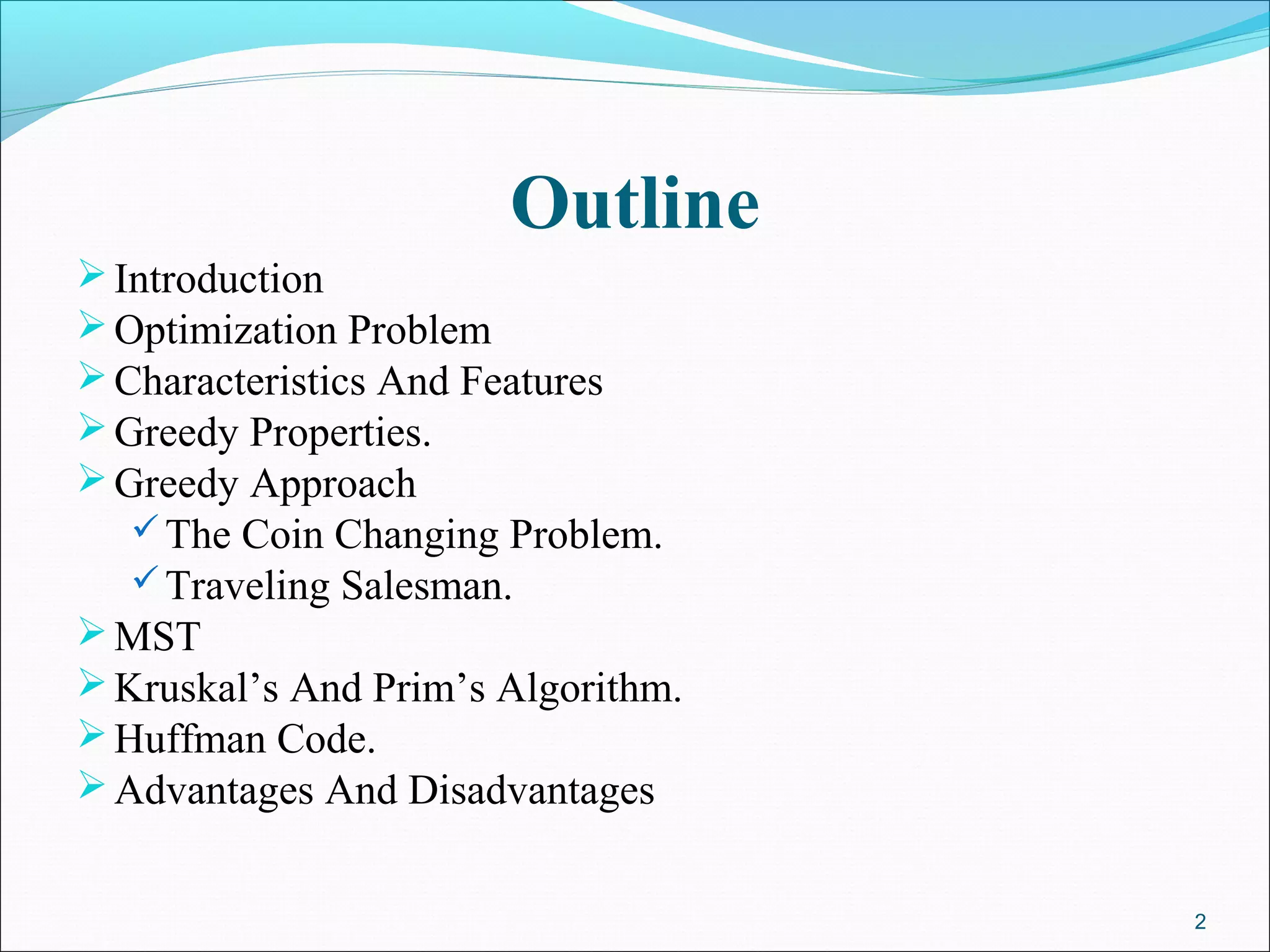 Outline

➢ Introduction
➢ Optimization Problem
➢ Characteristics And Features
➢ Greedy Properties.
➢ Greedy Approach
✓ The Coin Changing Problem.
✓ Traveling Salesman.
➢ MST
➢ Kruskal’s And Prim’s Algorithm.
➢ Huffman Code.
➢ Advantages And Disadvantages

2